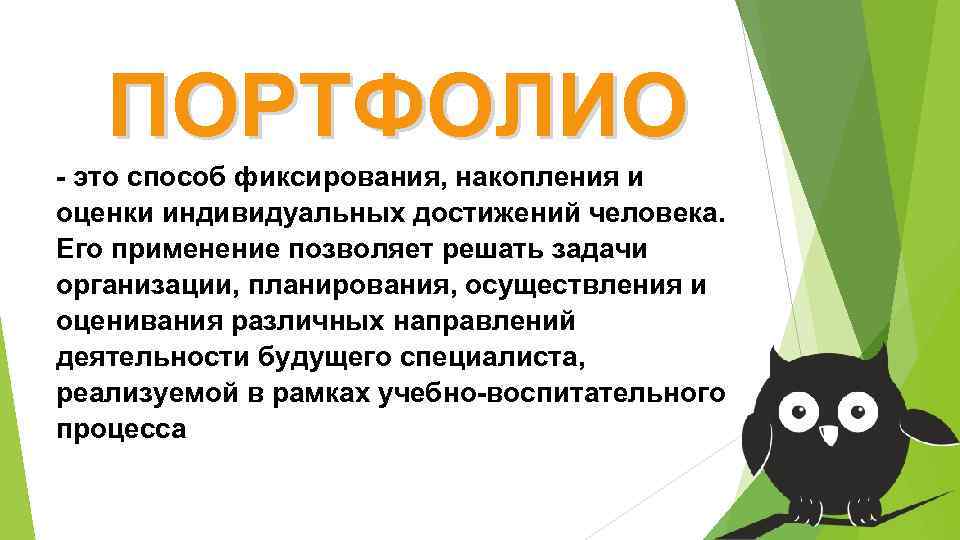 ПОРТФОЛИО

- это способ фиксирования, накопления и оценки индивидуальных достижений человека. Его применение позволяет решать задачи организации, планирования, осуществления и оценивания различных направлений деятельности будущего специалиста, реализуемой в рамках учебно-воспитательного процесса